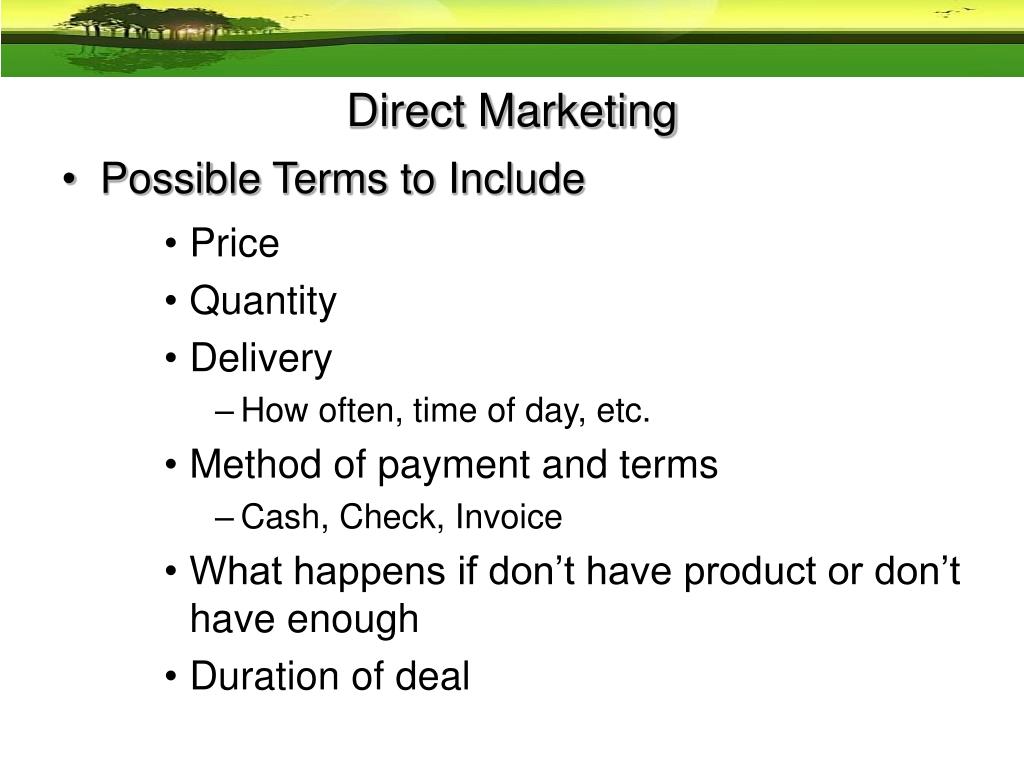 Direct Marketing

• Possible Terms to Include

• Price

• Quantity

• Delivery

– How often, time of day, etc.

• Method of payment and terms

– Cash, Check, Invoice

• What happens if don’t have product or don’t have enough

• Duration of deal